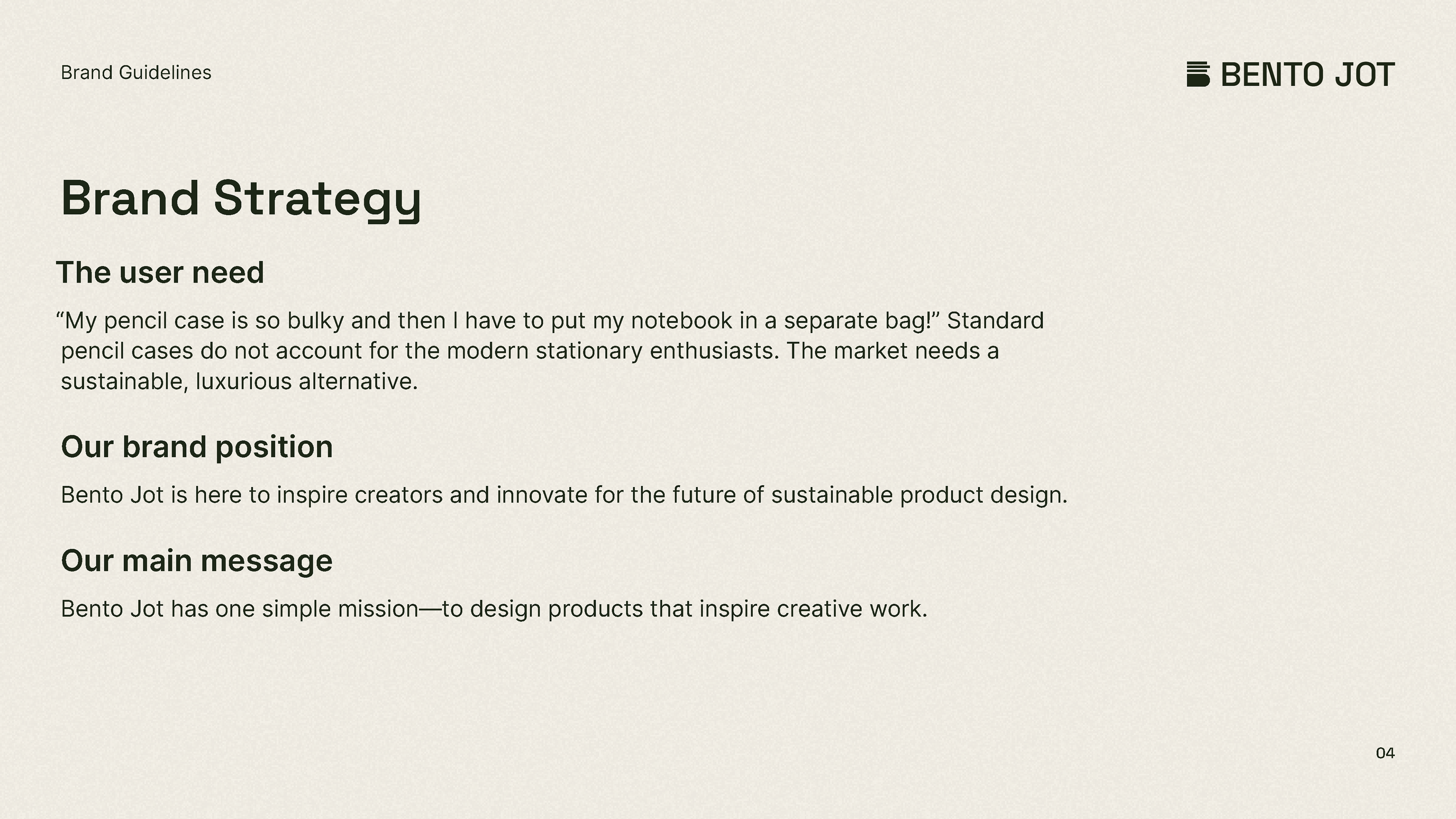 Brand Guidelines

BENTO JOT

Brand Strategy

The user need

“My pencil case is so bulky and then I have to put my notebook in a separate bag!” Standard pencil cases do not account for the modern stationary enthusiasts. The market needs a sustainable, luxurious alternative.

Our brand position

Bento Jot is here to inspire creators and innovate for the future of sustainable product design.

Our main message

Bento Jot has one simple mission—to design products that inspire creative work.

04